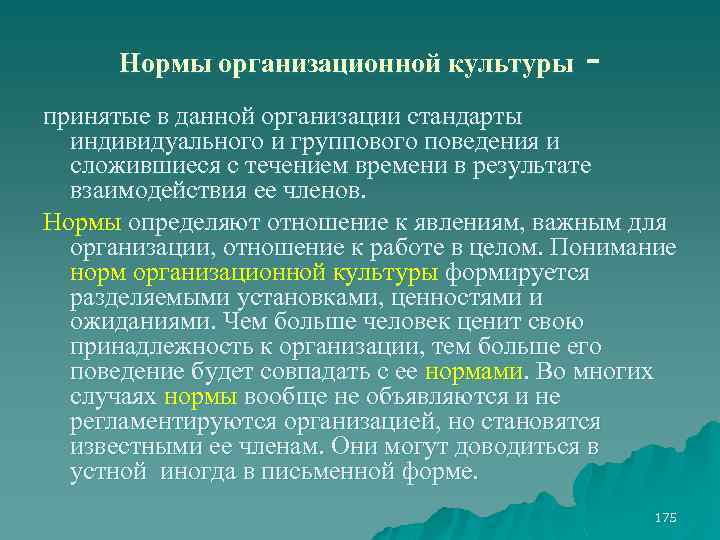 Нормы организационной культуры -

принятые в данной организации стандарты индивидуального и группового поведения и сложившиеся с течением времени в результате взаимодействия ее членов.

Нормы определяют отношение к явлениям, важным для организации, отношение к работе в целом. Понимание норм организационной культуры формируется разделяемыми установками, ценностями и ожиданиями. Чем больше человек ценит свою принадлежность к организации, тем больше его поведение будет совпадать с ее нормами. Во многих случаях нормы вообще не объявляются и не регламентируются организацией, но становятся известными ее членам. Они могут доводиться в устной иногда в письменной форме.

175